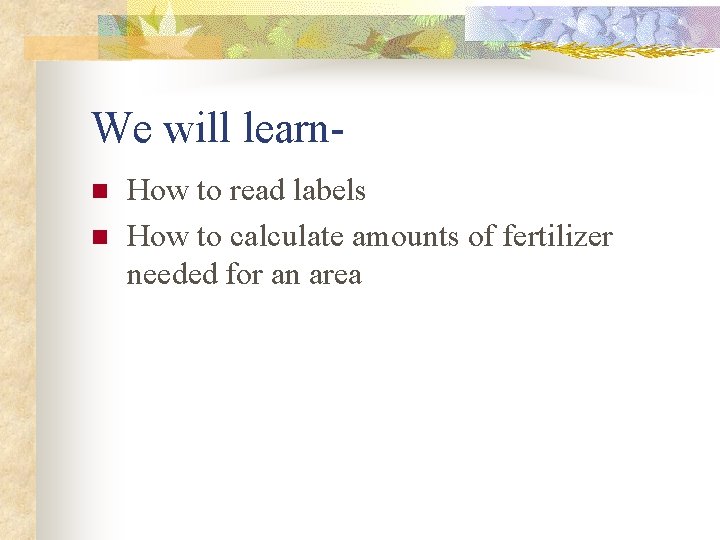 We will learn-

• How to read labels
• How to calculate amounts of fertilizer needed for an area